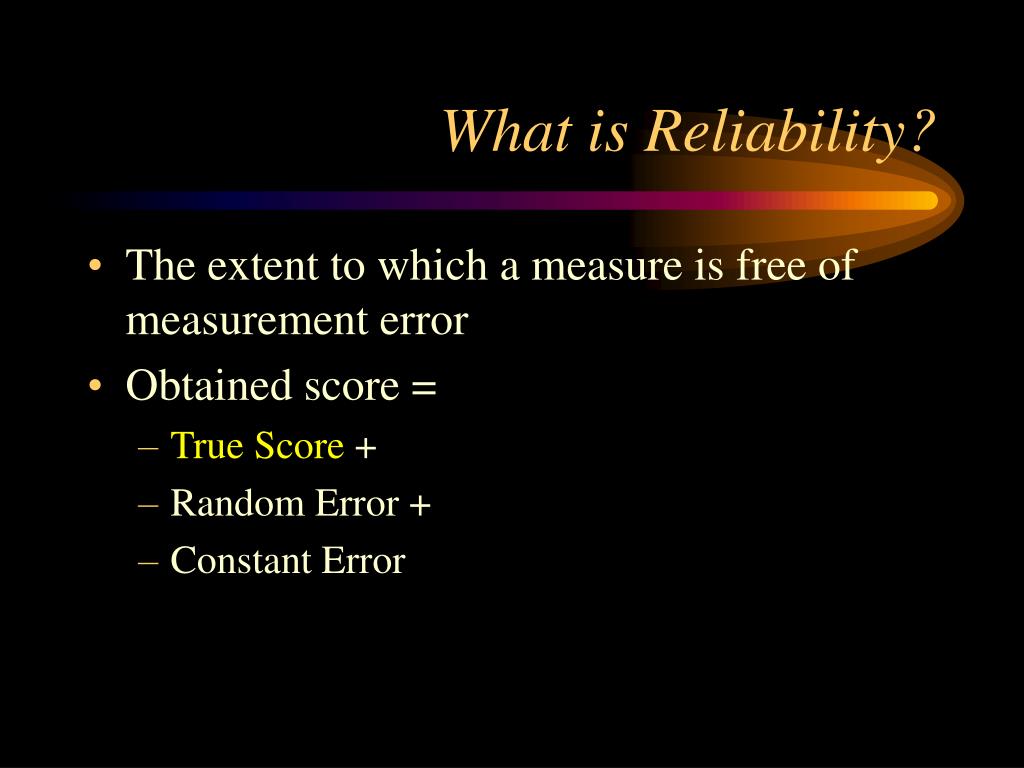 What is Reliability?

• The extent to which a measure is free of measurement error
• Obtained score =
– True Score +
– Random Error +
– Constant Error